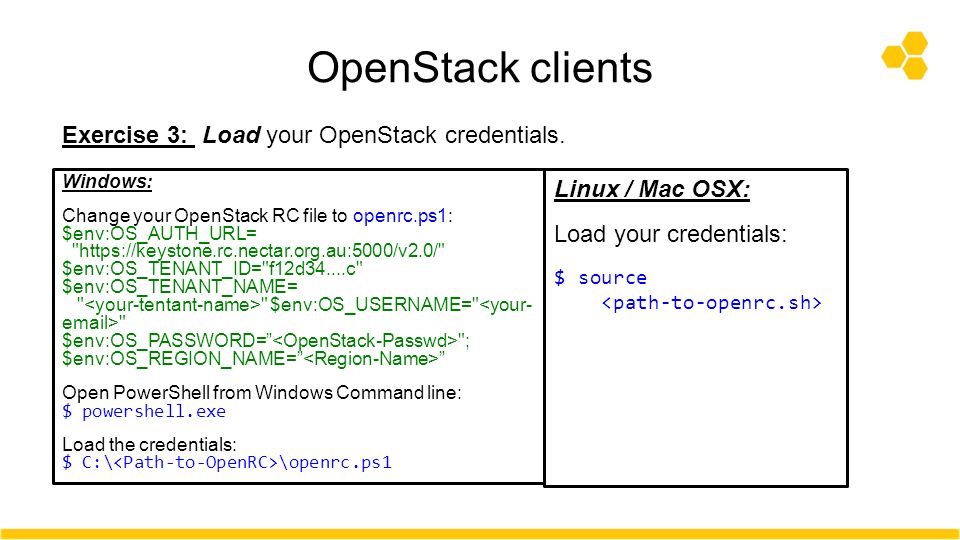 OpenStack clients

Exercise 3: Load your OpenStack credentials.

Windows:

Change your OpenStack RC file to openrc.ps1:
$env:OS_AUTH_URL= "https://keystone.rc.nectar.org.au:5000/v2.0/"
$env:OS_TENANT_ID="f12d34....c"
$env:OS_TENANT_NAME= "<your-tentant-name>" $env:OS_USERNAME="<your-email>"
$env:OS_PASSWORD="<OpenStack-Passwd>";
$env:OS_REGION_NAME="<Region-Name>"

Open PowerShell from Windows Command line:
$ powershell.exe

Load the credentials:
$ C:\<Path-to-OpenRC>\openrc.ps1

Linux / Mac OSX:

Load your credentials:

$ source <path-to-openrc.sh>